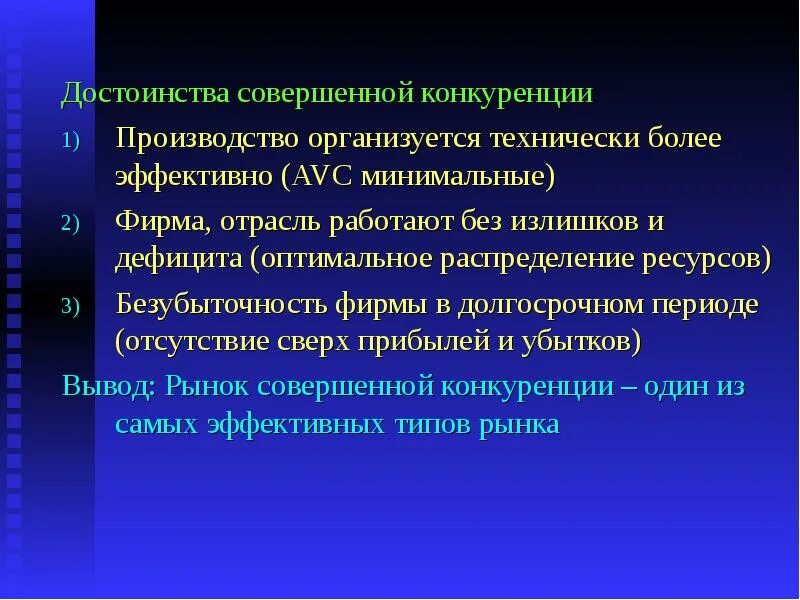 Достоинства совершенной конкуренции

1) Производство организуется технически более эффективно (AVC минимальные)

2) Фирма, отрасль работают без излишков и дефицита (оптимальное распределение ресурсов)

3) Безубыточность фирмы в долгосрочном периоде (отсутствие сверх прибылей и убытков)

Вывод: Рынок совершенной конкуренции – один из самых эффективных типов рынка